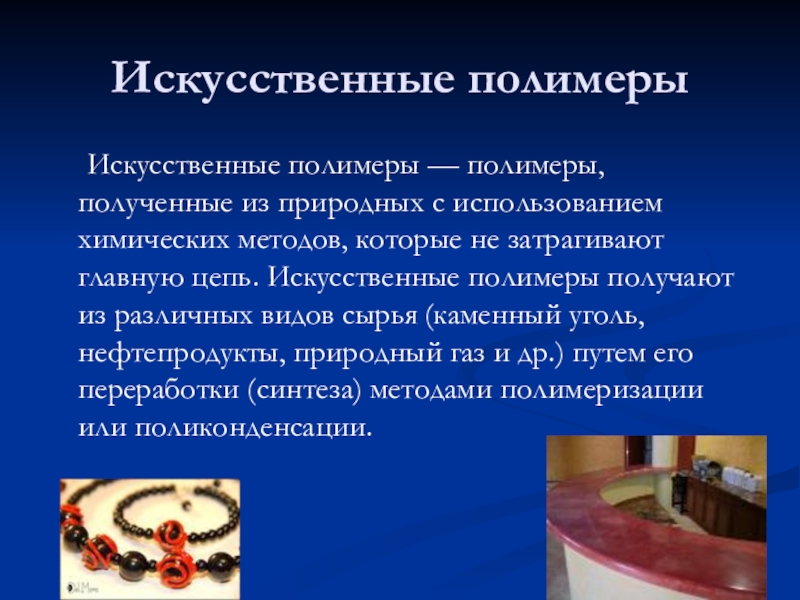 Искусственные полимеры

Искусственные полимеры — полимеры, полученные из природных с использованием химических методов, которые не затрагивают главную цепь. Искусственные полимеры получают из различных видов сырья (каменный уголь, нефтепродукты, природный газ и др.) путем его переработки (синтеза) методами полимеризации или поликонденсации.